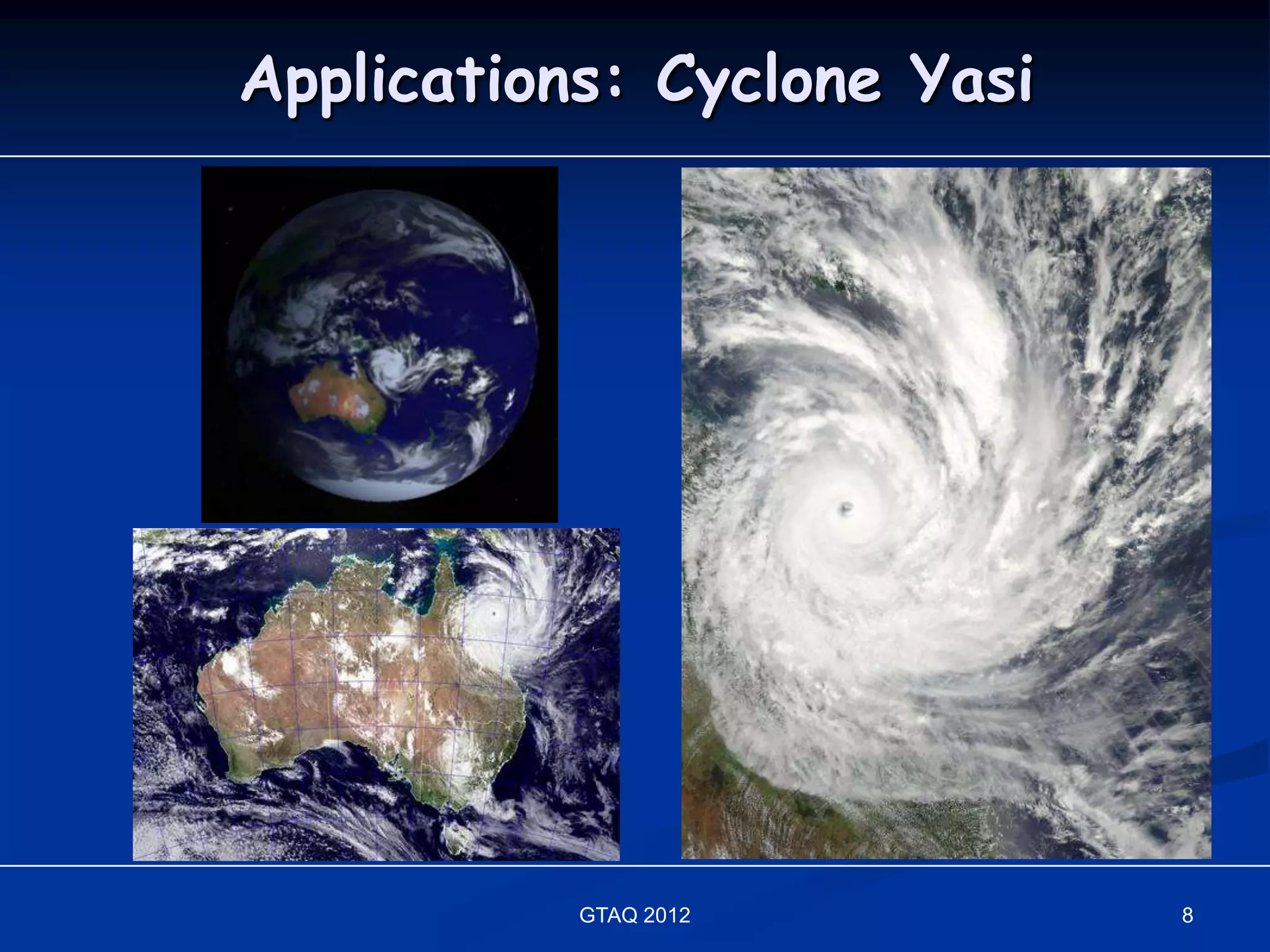 Applications: Cyclone Yasi

GTAQ 2012

8